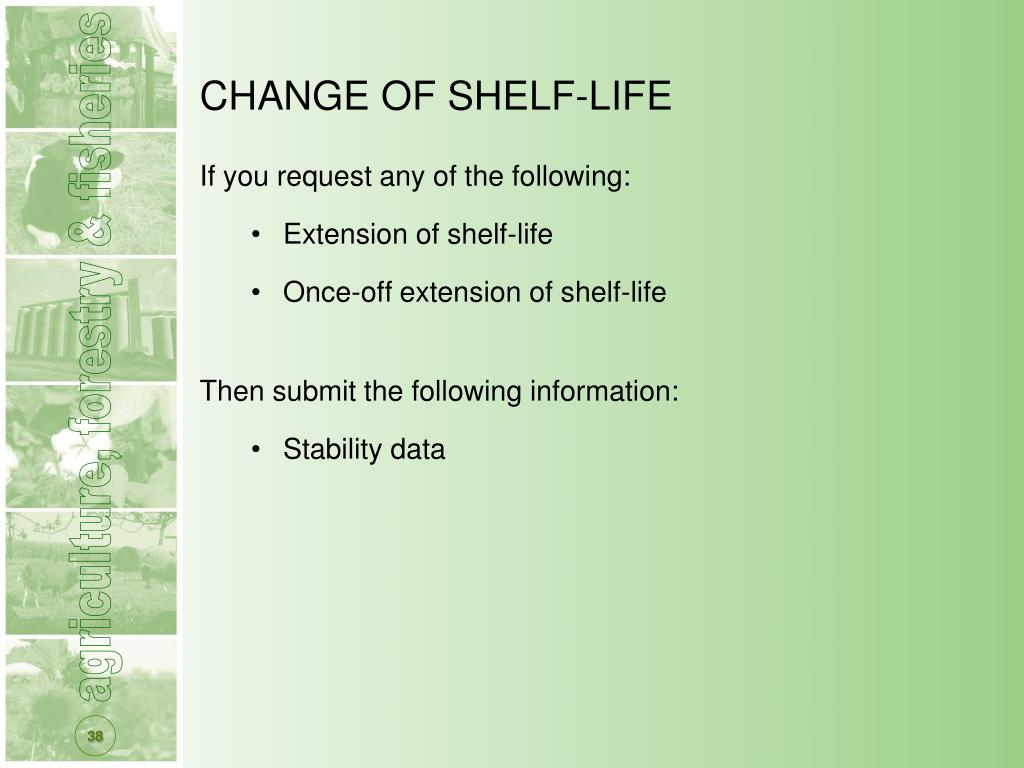 agriculture, forestry & fisheries

CHANGE OF SHELF-LIFE

If you request any of the following:

• Extension of shelf-life

• Once-off extension of shelf-life

Then submit the following information:

• Stability data

38